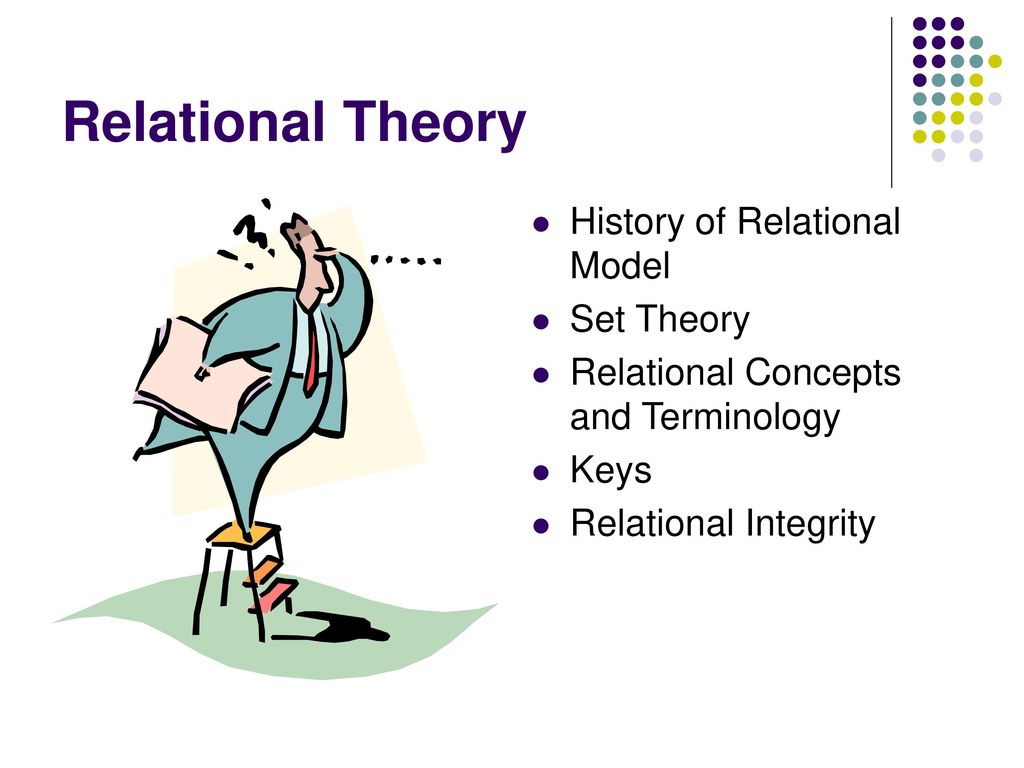 Relational Theory

- History of Relational Model
- Set Theory
- Relational Concepts and Terminology
- Keys
- Relational Integrity